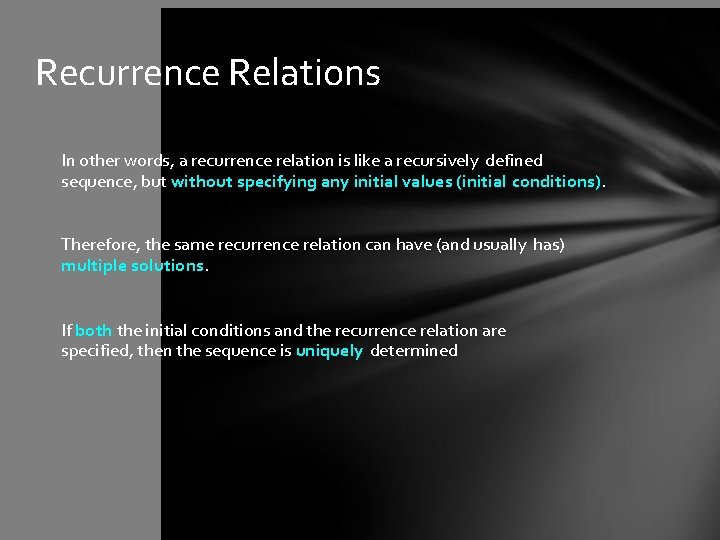 Recurrence Relations

In other words, a recurrence relation is like a recursively defined sequence, but without specifying any initial values (initial conditions).

Therefore, the same recurrence relation can have (and usually has) multiple solutions.

If both the initial conditions and the recurrence relation are specified, then the sequence is uniquely determined